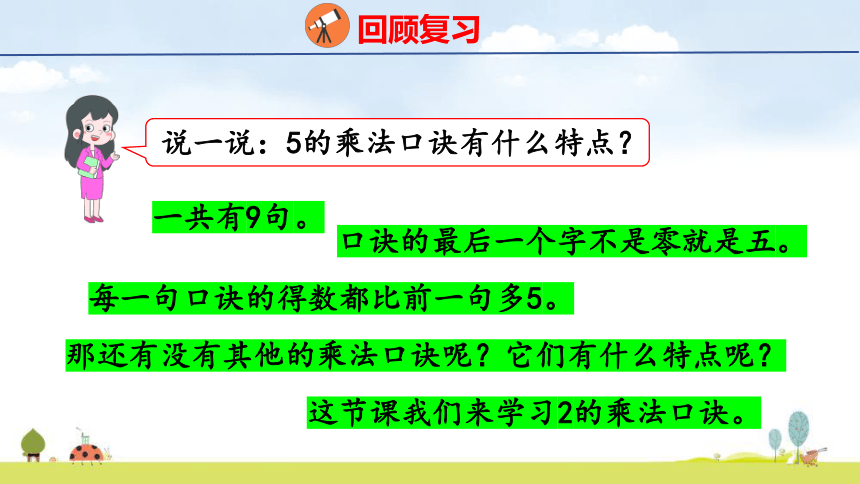 回顾复习

说一说：5的乘法口诀有什么特点？

一共有9句。

口诀的最后一个字不是零就是五。

每一句口诀的得数都比前一句多5。

那还有没有其他的乘法口诀呢？它们有什么特点呢？

这节课我们来学习2的乘法口诀。